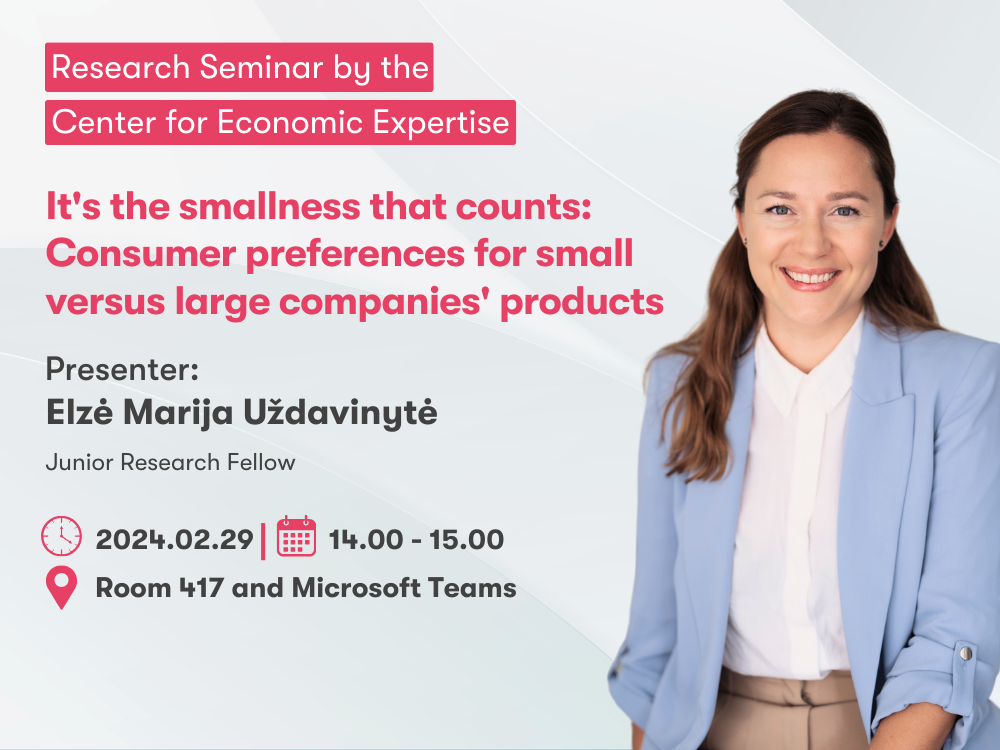 Research Seminar by the
Center for Economic Expertise

It's the smallness that counts: Consumer preferences for small versus large companies' products

Presenter:
Elzė Marija Uždavinytė

Junior Research Fellow

2024.02.29 | 14.00 - 15.00

Room 417 and Microsoft Teams